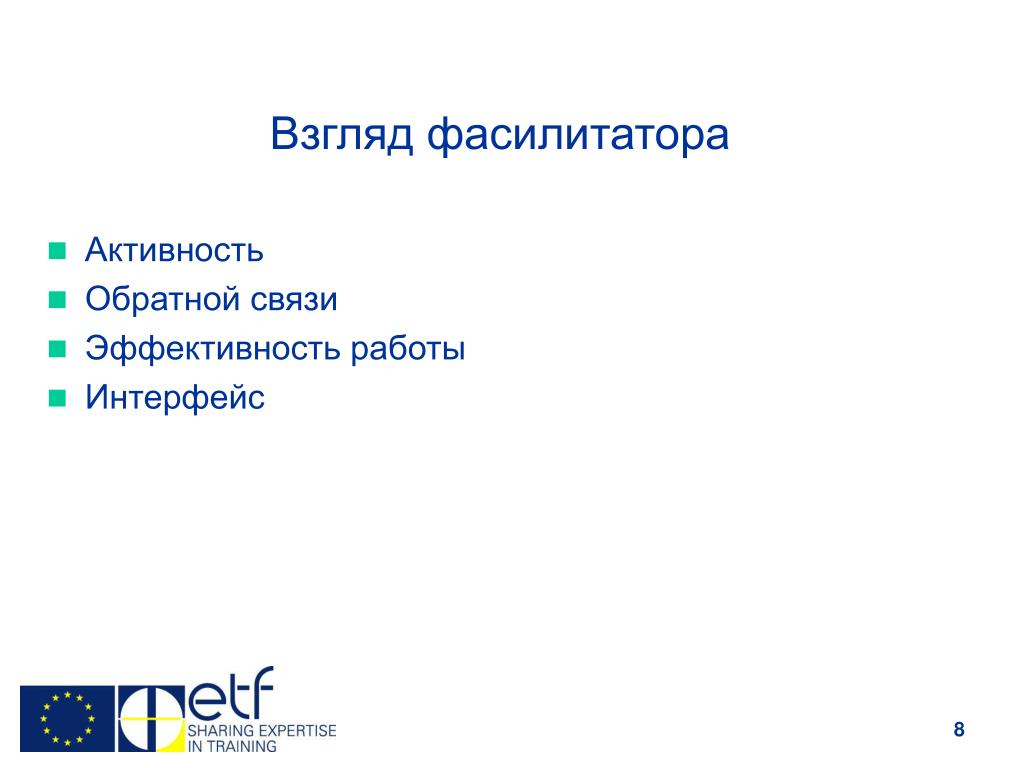 Взгляд фасилитатора

Активность
Обратной связи
Эффективность работы
Интерфейс

etf
SHARING EXPERTISE IN TRAINING

8